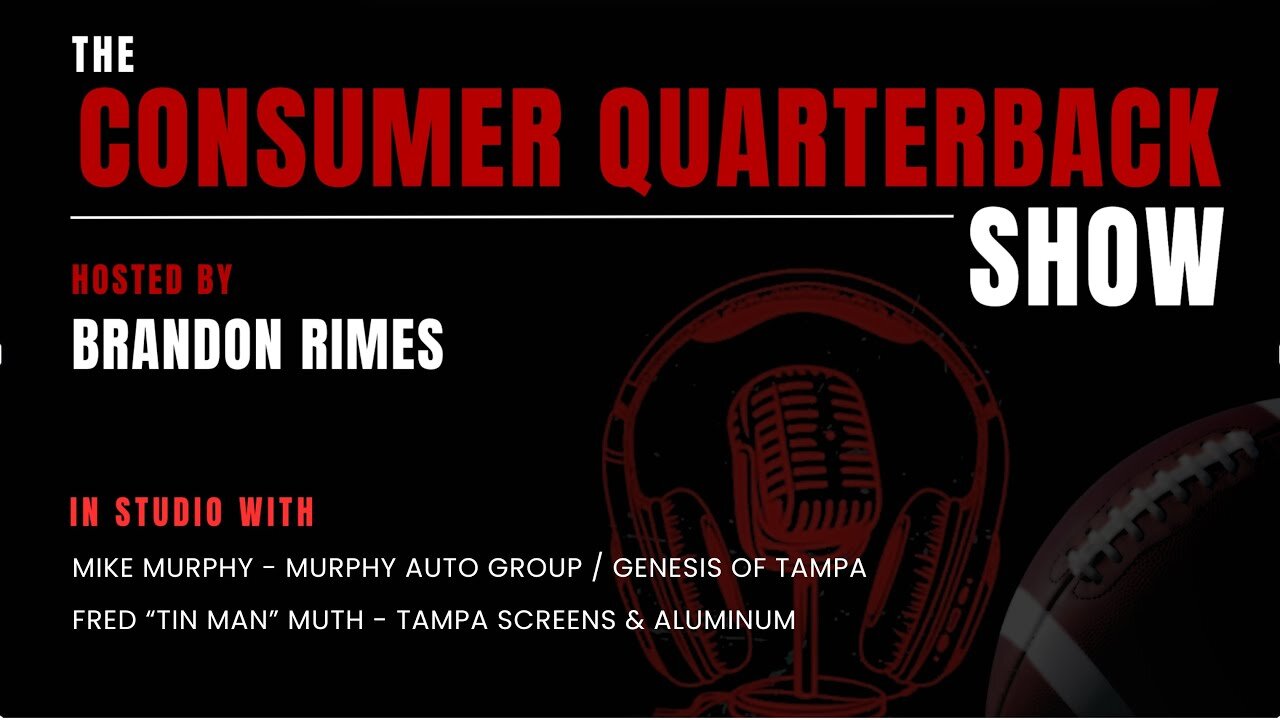 THE
CONSUMER QUARTERBACK
SHOW

HOSTED BY
BRANDON RIMES

IN STUDIO WITH
MIKE MURPHY - MURPHY AUTO GROUP / GENESIS OF TAMPA
FRED “TIN MAN” MUTH - TAMPA SCREENS & ALUMINUM